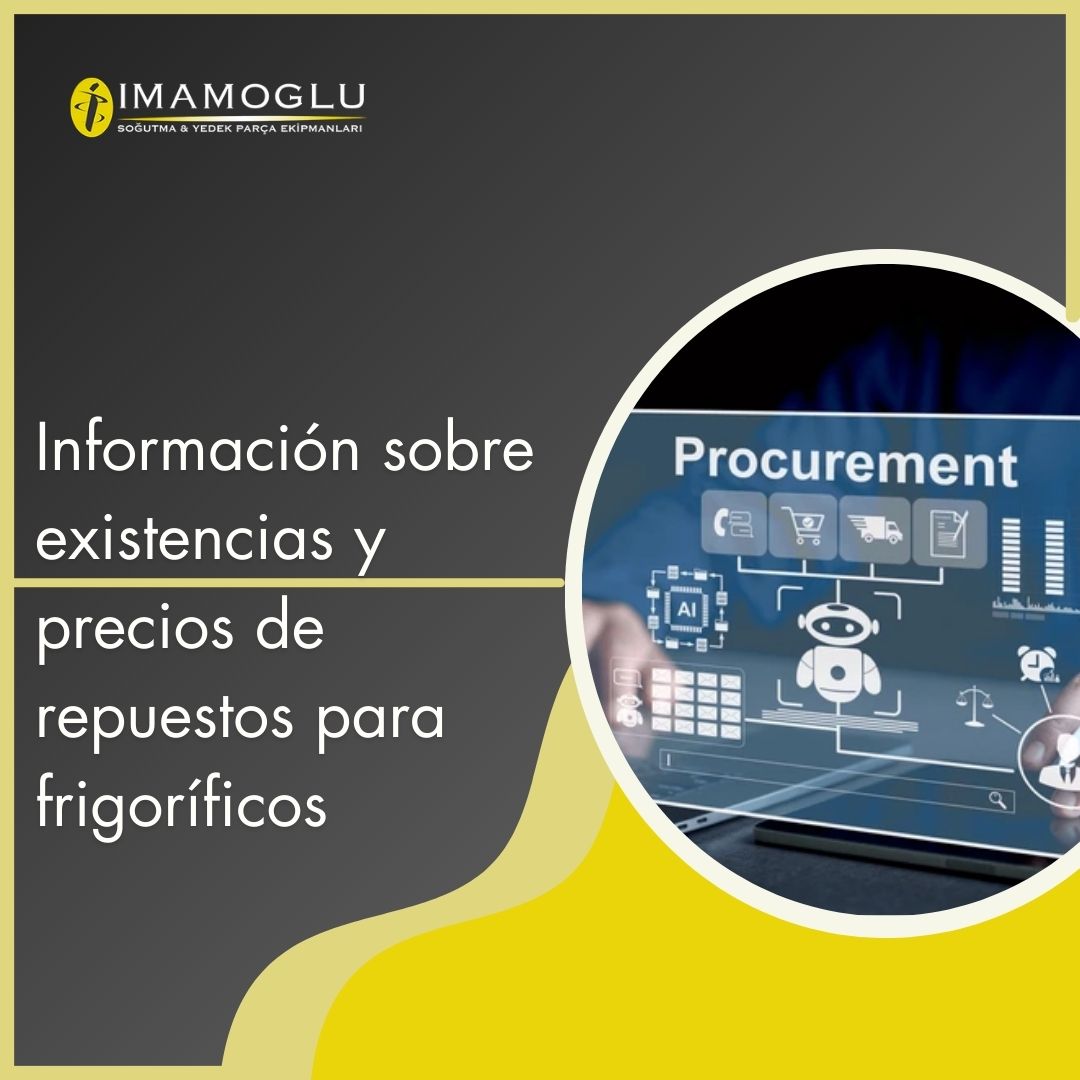 IMAMOGLU
SOĞUTMA & YEDEK PARÇA EKİPMANLARI

Información sobre existencias y precios de repuestos para frigoríficos

Procurement

AI